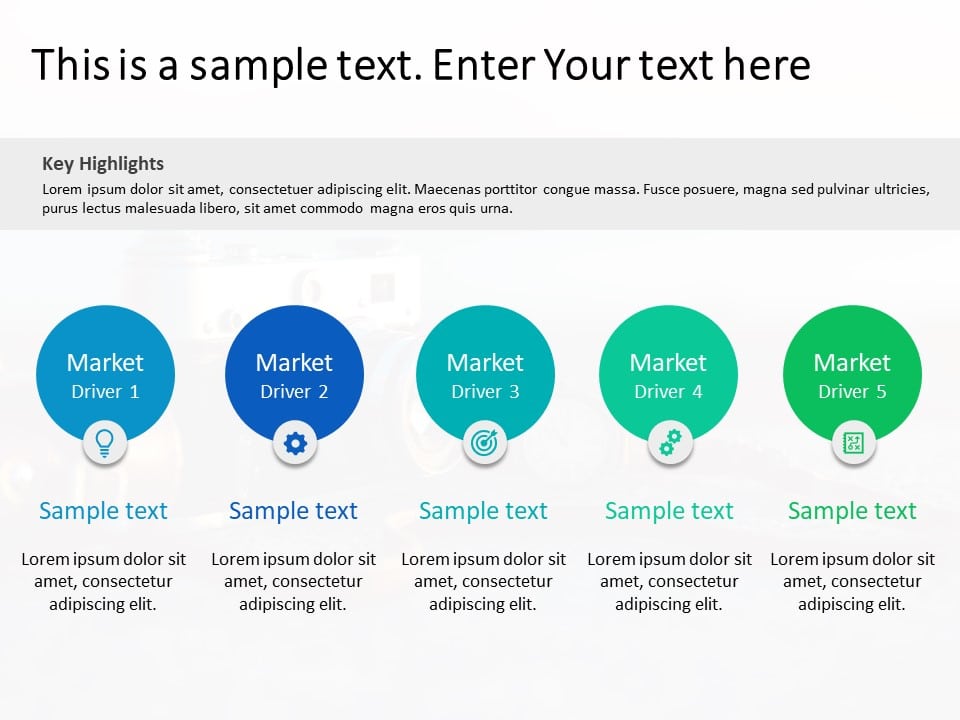 This is a sample text. Enter Your text here

Key Highlights

Lorem ipsum dolor sit amet, consectetuer adipiscing elit. Maecenas porttitor congue massa. Fusce posuere, magna sed pulvinar ultricies, purus lectus malesuada libero, sit amet commodo magna eros quis urna.

Market Driver 1

Sample text

Lorem ipsum dolor sit amet, consectetur adipiscing elit.

Market Driver 2

Sample text

Lorem ipsum dolor sit amet, consectetur adipiscing elit.

Market Driver 3

Sample text

Lorem ipsum dolor sit amet, consectetur adipiscing elit.

Market Driver 4

Sample text

Lorem ipsum dolor sit amet, consectetur adipiscing elit.

Market Driver 5

Sample text

Lorem ipsum dolor sit amet, consectetur adipiscing elit.